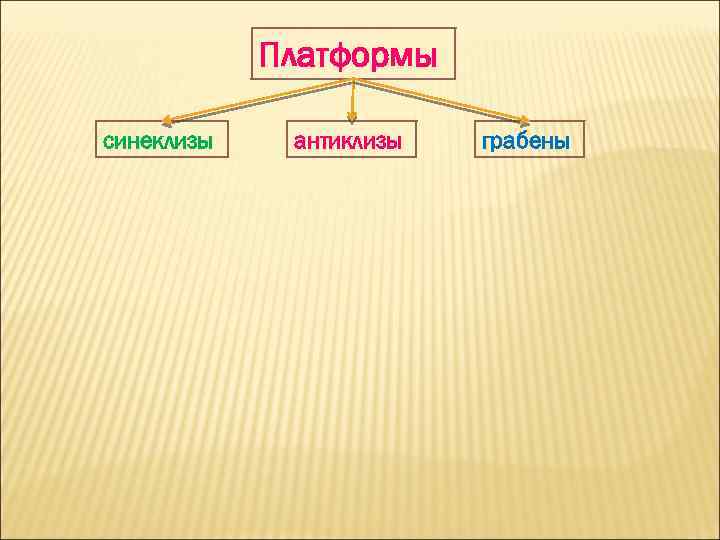 Платформы

синеклизы

антиклизы

грабены